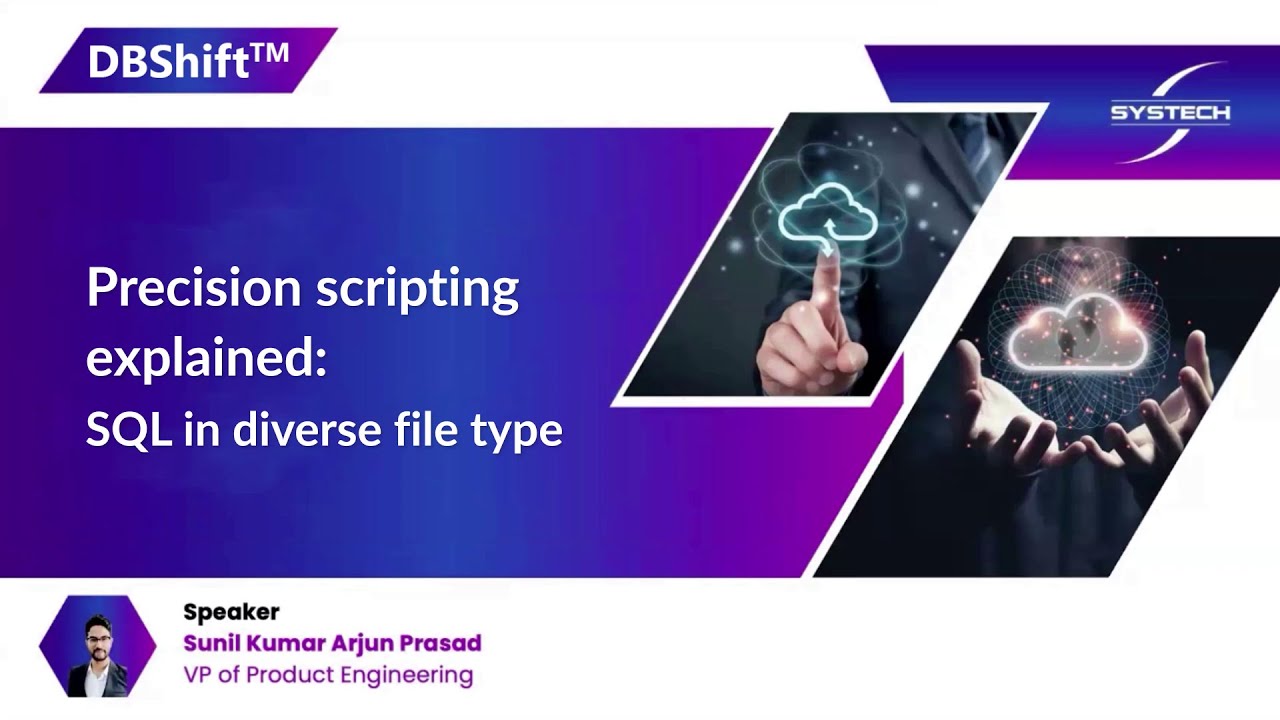 DBShift™

SYSTECH

Precision scripting explained:
SQL in diverse file type

Speaker
Sunil Kumar Arjun Prasad
VP of Product Engineering